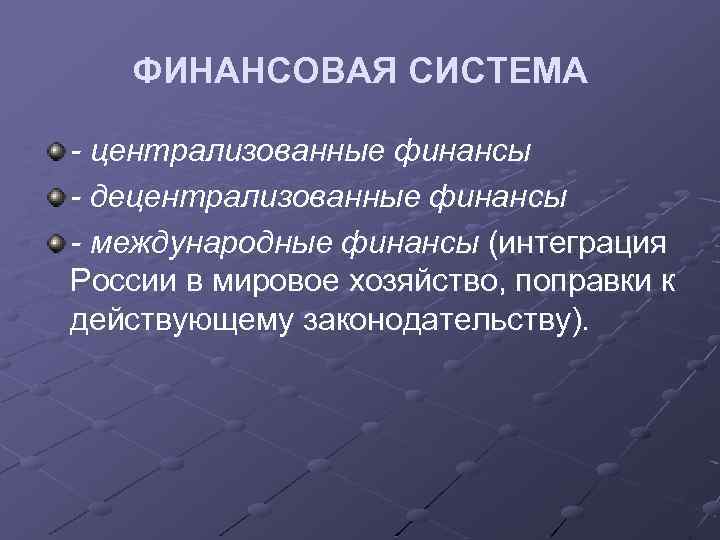 ФИНАНСОВАЯ СИСТЕМА

- централизованные финансы

- децентрализованные финансы

- международные финансы (интеграция России в мировое хозяйство, поправки к действующему законодательству).